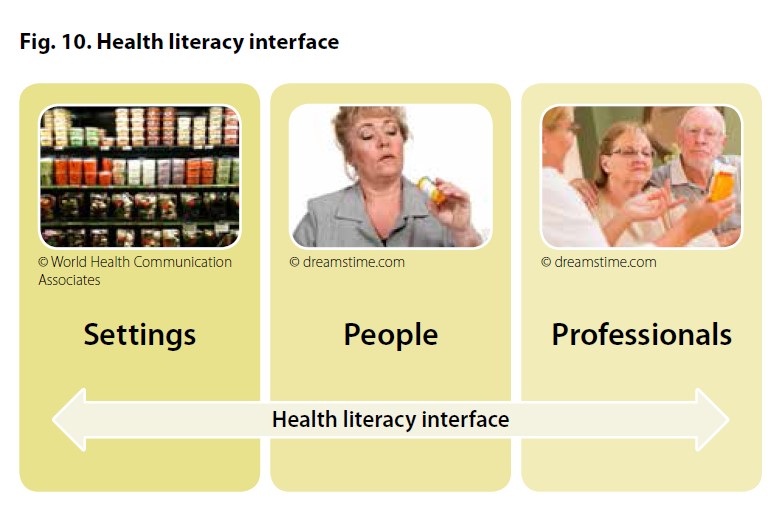 Fig. 10. Health literacy interface

© World Health Communication Associates

Settings

© dreamstime.com

People

© dreamstime.com

Professionals

Health literacy interface